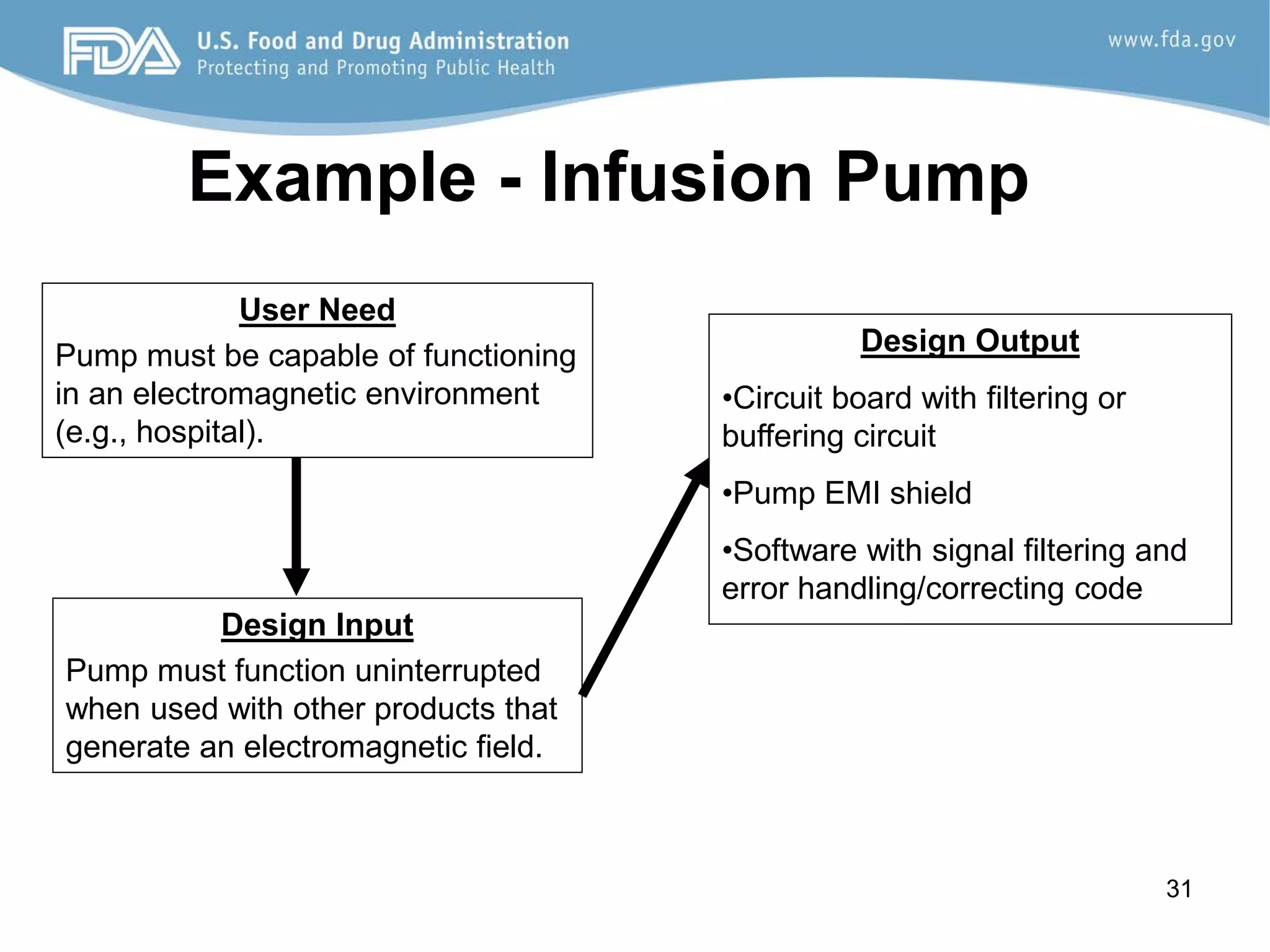 FDA U.S. Food and Drug Administration
Protecting and Promoting Public Health

www.fda.gov

Example - Infusion Pump

User Need
Pump must be capable of functioning in an electromagnetic environment (e.g., hospital).

Design Input
Pump must function uninterrupted when used with other products that generate an electromagnetic field.

Design Output
•Circuit board with filtering or buffering circuit
•Pump EMI shield
•Software with signal filtering and error handling/correcting code

31